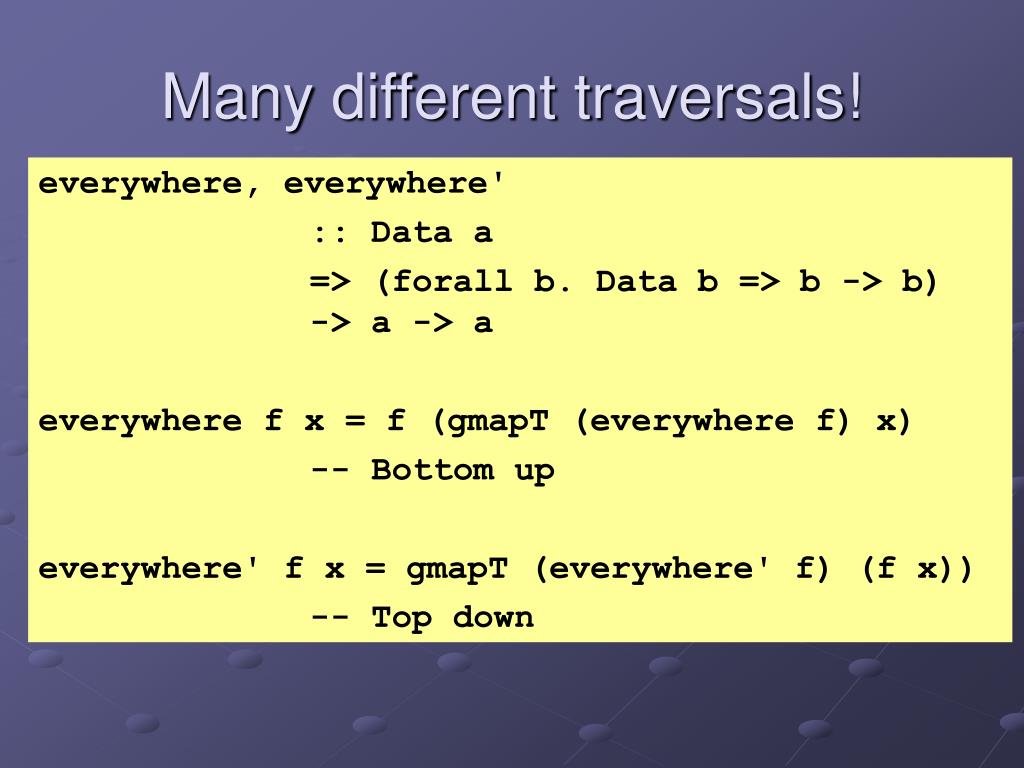 Many different traversals!

everywhere, everywhere'
:: Data a
=> (forall b. Data b => b -> b)
-> a -> a

everywhere f x = f (gmapT (everywhere f) x)
-- Bottom up

everywhere' f x = gmapT (everywhere' f) (f x))
-- Top down